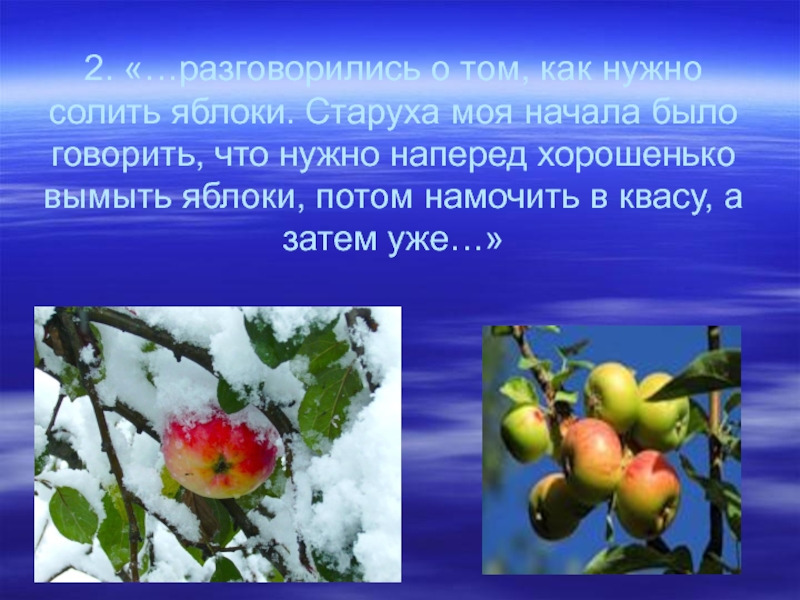 2. «…разговорились о том, как нужно солить яблоки. Старуха моя начала было говорить, что нужно наперед хорошенько вымыть яблоки, потом намочить в квасу, а затем уже…»